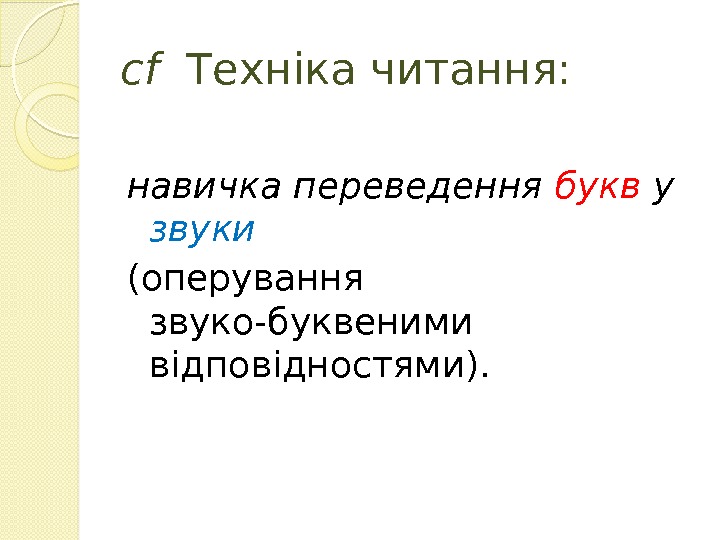 cf Техніка читання:

навичка переведення букв у звуки

(оперування звуко-буквеними відповідностями).